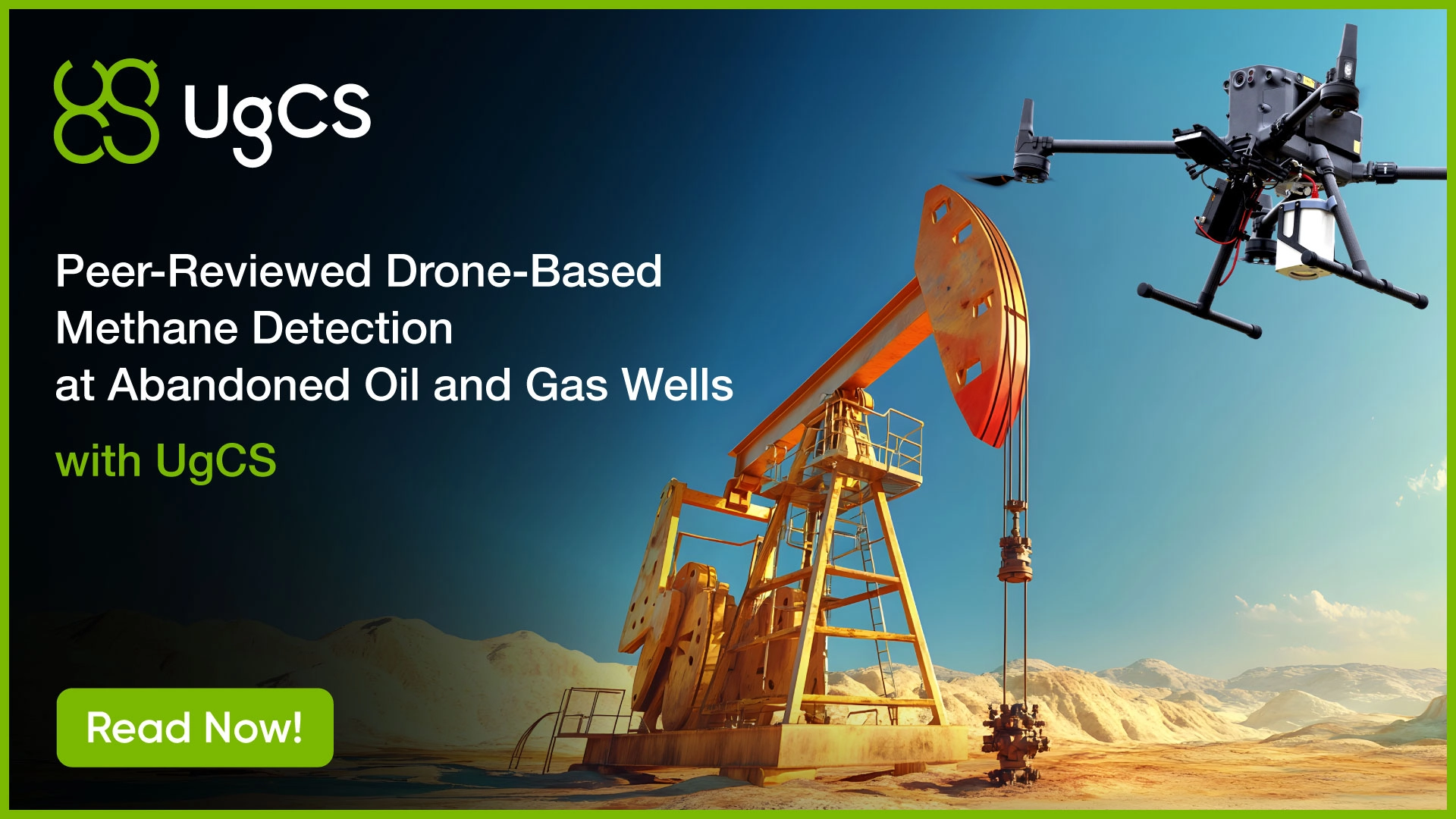 UgCS

Peer-Reviewed Drone-Based Methane Detection at Abandoned Oil and Gas Wells

with UgCS

Read Now!